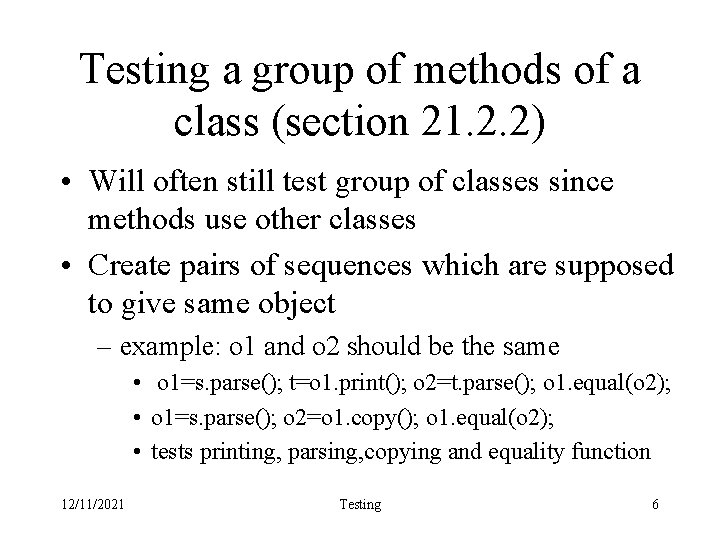 Testing a group of methods of a class (section 21.2.2)

• Will often still test group of classes since methods use other classes
• Create pairs of sequences which are supposed to give same object
– example: o1 and o2 should be the same
• o1=s.parse(); t=o1.print(); o2=t.parse(); o1.equal(o2);
• o1=s.parse(); o2=o1.copy(); o1.equal(o2);
• tests printing, parsing,copying and equality function

12/11/2021 Testing 6